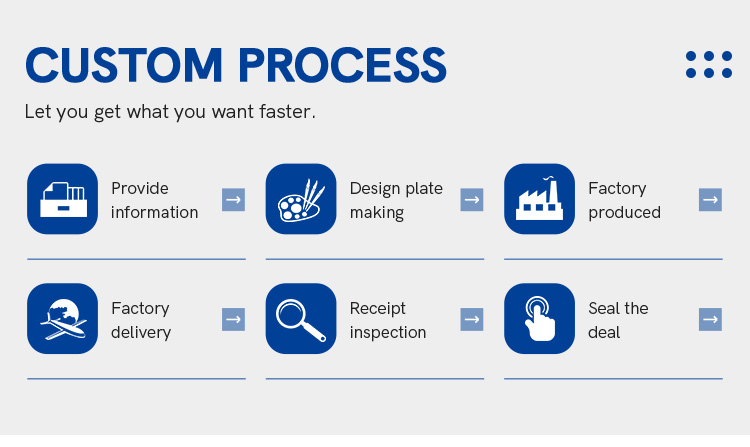 CUSTOM PROCESS

Let you get what you want faster.

Provide information →

Design plate making →

Factory produced →

Factory delivery →

Receipt inspection →

Seal the deal →